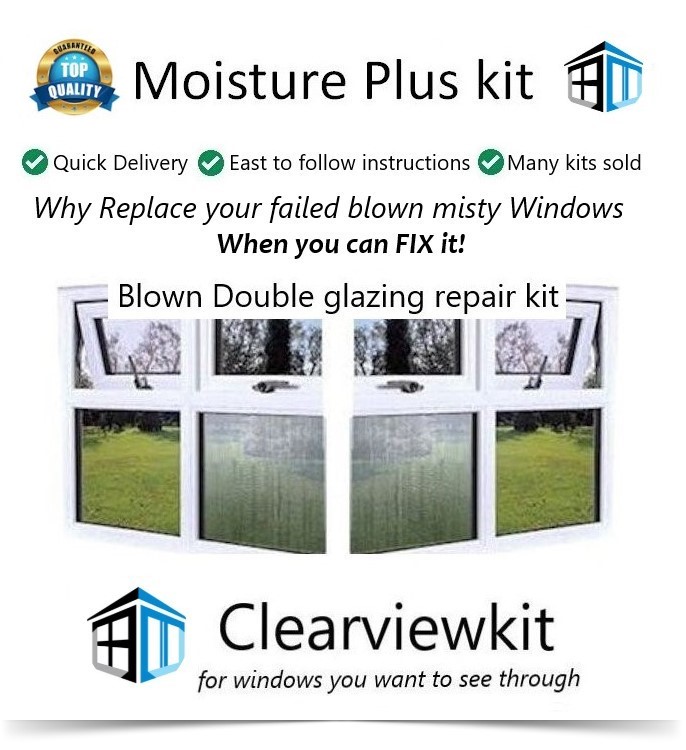 GUARANTEED TOP QUALITY

Moisture Plus kit

Quick Delivery East to follow instructions Many kits sold

Why Replace your failed blown misty Windows
When you can FIX it!

Blown Double glazing repair kit

Clearviewkit
for windows you want to see through